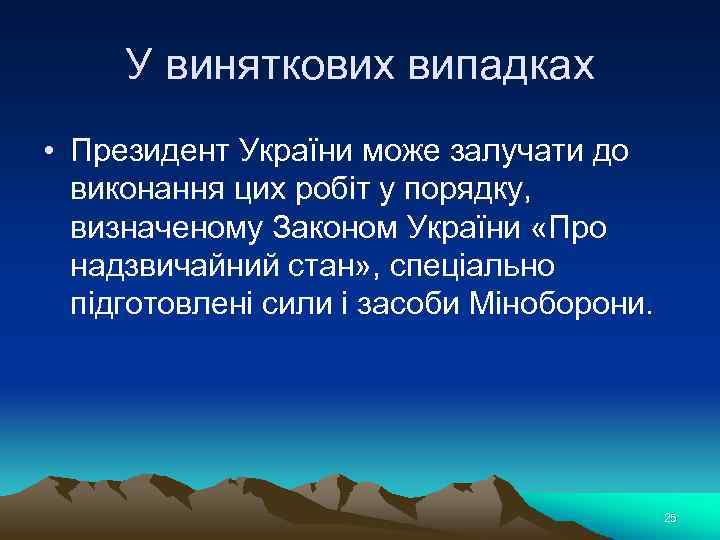 У виняткових випадках

• Президент України може залучати до виконання цих робіт у порядку, визначеному Законом України «Про надзвичайний стан», спеціально підготовлені сили і засоби Міноборони.

25